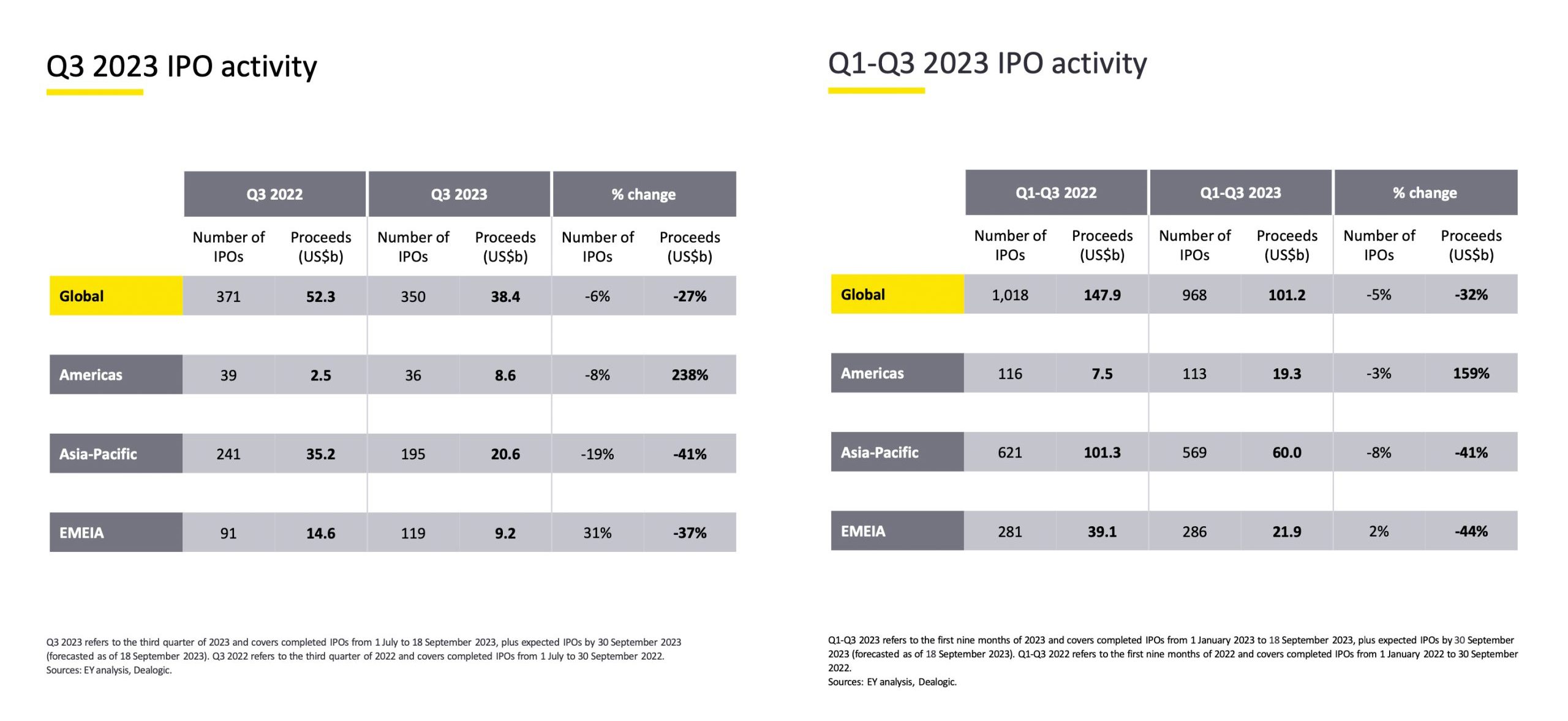 Q3 2023 IPO activity

| | Q3 2022 | | Q3 2023 | | % change | |
|---|---|---|---|---|---|---|
| | Number of IPOs | Proceeds (US$b) | Number of IPOs | Proceeds (US$b) | Number of IPOs | Proceeds (US$b) |
| Global | 371 | 52.3 | 350 | 38.4 | -6% | -27% |
| Americas | 39 | 2.5 | 36 | 8.6 | -8% | 238% |
| Asia-Pacific | 241 | 35.2 | 195 | 20.6 | -19% | -41% |
| EMEIA | 91 | 14.6 | 119 | 9.2 | 31% | -37% |

Q3 2023 refers to the third quarter of 2023 and covers completed IPOs from 1 July to 18 September 2023, plus expected IPOs by 30 September 2023 (forecasted as of 18 September 2023). Q3 2022 refers to the third quarter of 2022 and covers completed IPOs from 1 July to 30 September 2022.
Sources: EY analysis, Dealogic.

Q1-Q3 2023 IPO activity

| | Q1-Q3 2022 | | Q1-Q3 2023 | | % change | |
|---|---|---|---|---|---|---|
| | Number of IPOs | Proceeds (US$b) | Number of IPOs | Proceeds (US$b) | Number of IPOs | Proceeds (US$b) |
| Global | 1,018 | 147.9 | 968 | 101.2 | -5% | -32% |
| Americas | 116 | 7.5 | 113 | 19.3 | -3% | 159% |
| Asia-Pacific | 621 | 101.3 | 569 | 60.0 | -8% | -41% |
| EMEIA | 281 | 39.1 | 286 | 21.9 | 2% | -44% |

Q1-Q3 2023 refers to the first nine months of 2023 and covers completed IPOs from 1 January 2023 to 18 September 2023, plus expected IPOs by 30 September 2023 (forecasted as of 18 September 2023). Q1-Q3 2022 refers to the first nine months of 2022 and covers completed IPOs from 1 January 2022 to 30 September 2022.
Sources: EY analysis, Dealogic.